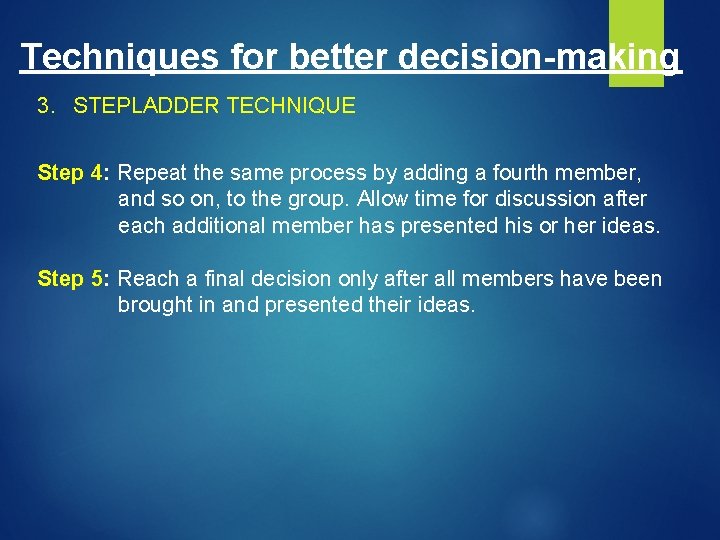 Techniques for better decision-making

3. STEPLADDER TECHNIQUE

Step 4: Repeat the same process by adding a fourth member, and so on, to the group. Allow time for discussion after each additional member has presented his or her ideas.

Step 5: Reach a final decision only after all members have been brought in and presented their ideas.